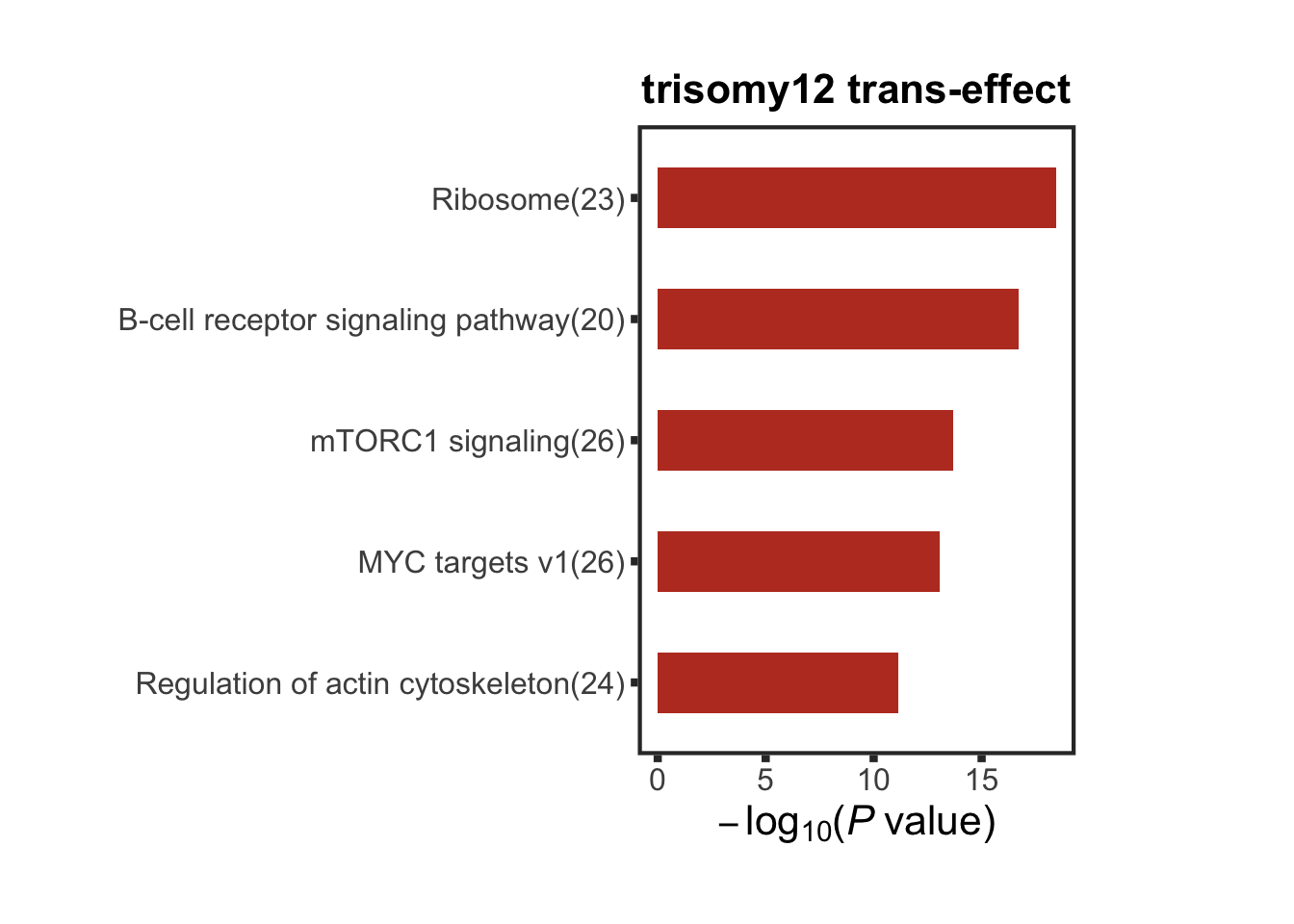 trisomy12 trans-effect

Ribosome(23)
B-cell receptor signaling pathway(20)
mTORC1 signaling(26)
MYC targets v1(26)
Regulation of actin cytoskeleton(24)

0
5
10
15

$-\log_{10}(P \text{ value})$